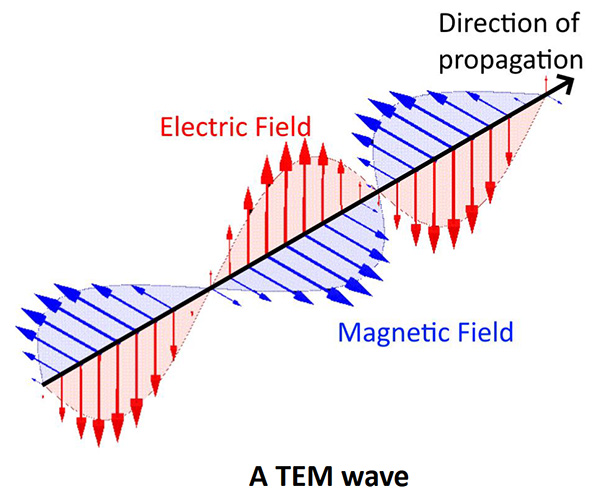 Direction of propagation

Electric Field

Magnetic Field

A TEM wave